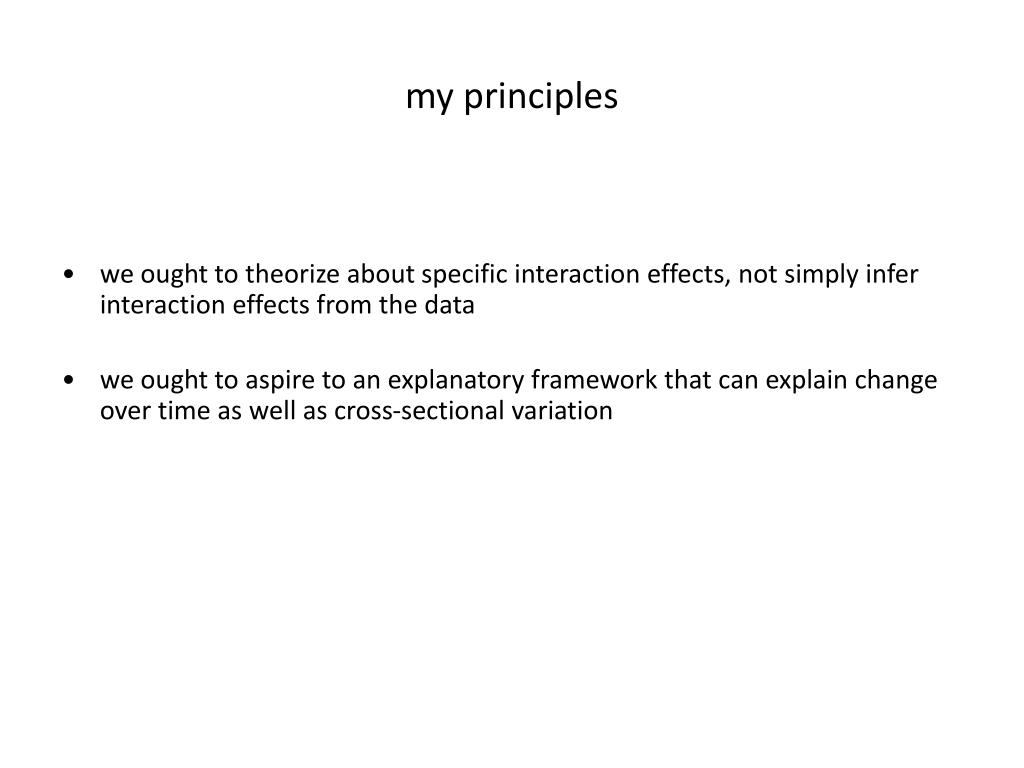 my principles

• we ought to theorize about specific interaction effects, not simply infer interaction effects from the data

• we ought to aspire to an explanatory framework that can explain change over time as well as cross-sectional variation